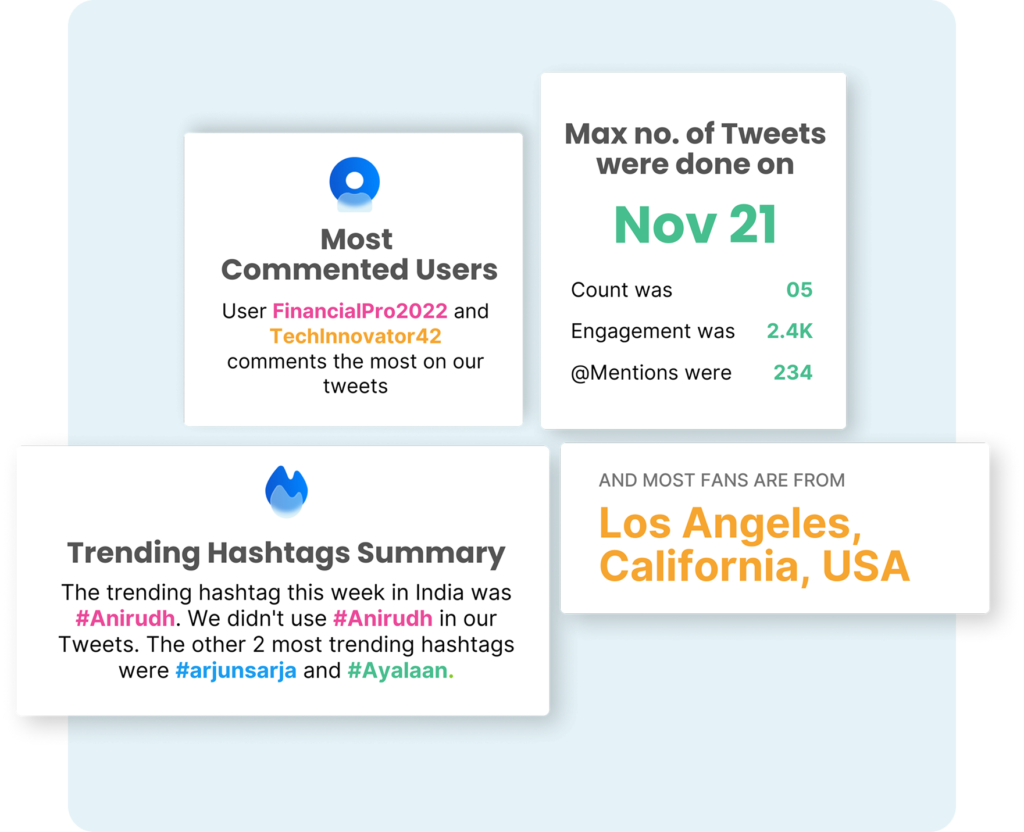 Most Commented Users

User FinancialPro2022 and TechInnovator42 comments the most on our tweets

Max no. of Tweets were done on

Nov 21

| Count was | 05 |
|---|---|
| Engagement was | 2.4K |
| @Mentions were | 234 |

Trending Hashtags Summary

The trending hashtag this week in India was #Anirudh. We didn't use #Anirudh in our Tweets. The other 2 most trending hashtags were #arjunsarja and #Ayalaan.

AND MOST FANS ARE FROM

Los Angeles, California, USA